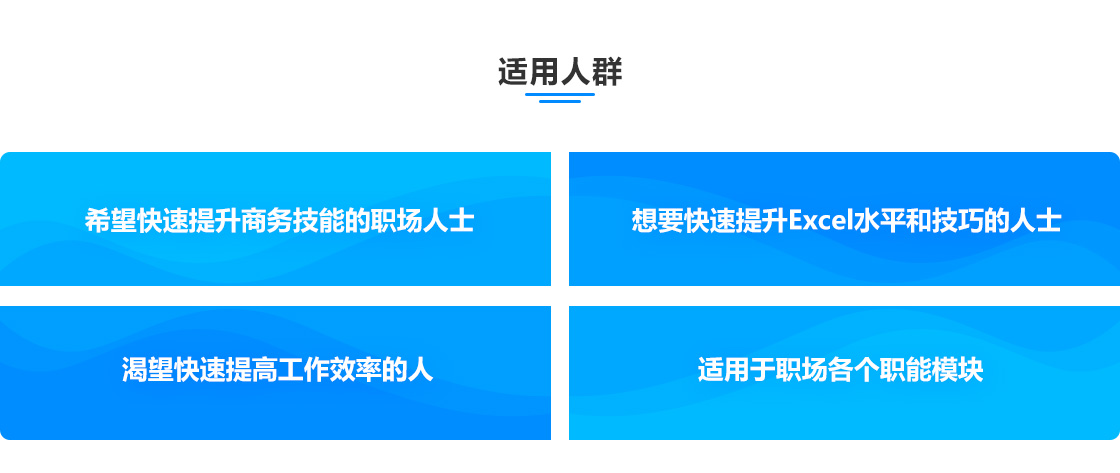 适用人群

希望快速提升商务技能的职场人士

想要快速提升Excel水平和技巧的人士

渴望快速提高工作效率的人

适用于职场各个职能模块